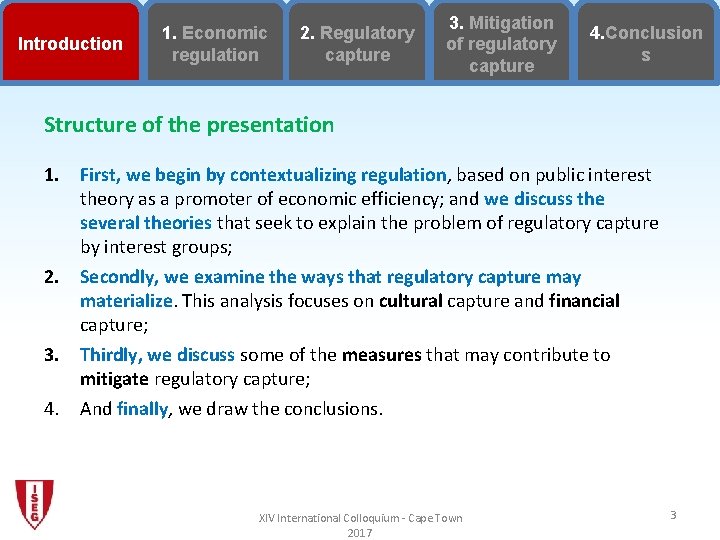 Introduction

1. Economic regulation

2. Regulatory capture

3. Mitigation of regulatory capture

4.Conclusion s

Structure of the presentation

1. First, we begin by contextualizing regulation, based on public interest theory as a promoter of economic efficiency; and we discuss the several theories that seek to explain the problem of regulatory capture by interest groups;

2. Secondly, we examine the ways that regulatory capture may materialize. This analysis focuses on cultural capture and financial capture;

3. Thirdly, we discuss some of the measures that may contribute to mitigate regulatory capture;

4. And finally, we draw the conclusions.

ISEG

XIV International Colloquium - Cape Town 2017

3